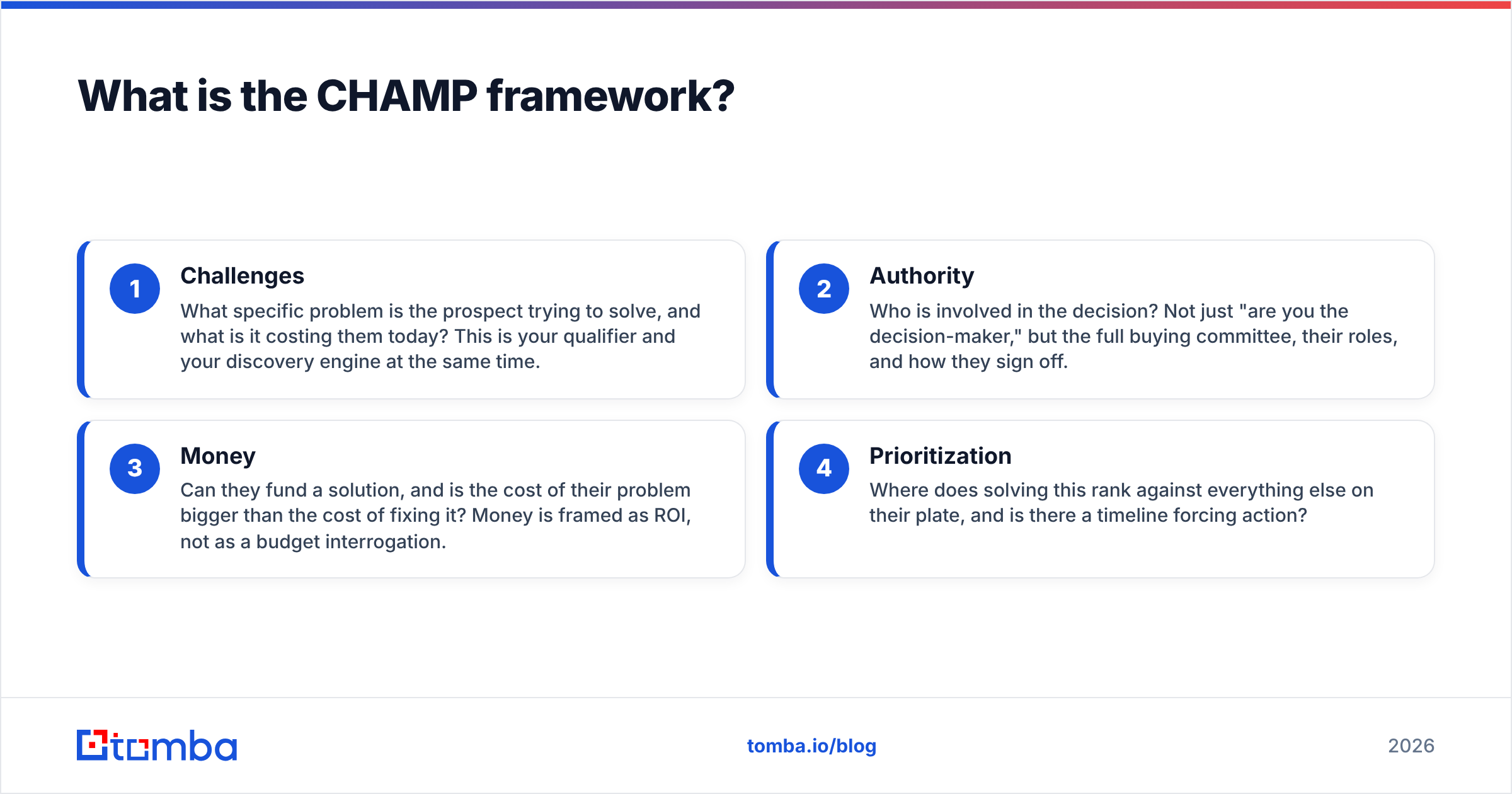 What is the CHAMP framework?

1
Challenges
What specific problem is the prospect trying to solve, and what is it costing them today? This is your qualifier and your discovery engine at the same time.

2
Authority
Who is involved in the decision? Not just "are you the decision-maker," but the full buying committee, their roles, and how they sign off.

3
Money
Can they fund a solution, and is the cost of their problem bigger than the cost of fixing it? Money is framed as ROI, not as a budget interrogation.

4
Prioritization
Where does solving this rank against everything else on their plate, and is there a timeline forcing action?

tomba

tomba.io/blog

2026